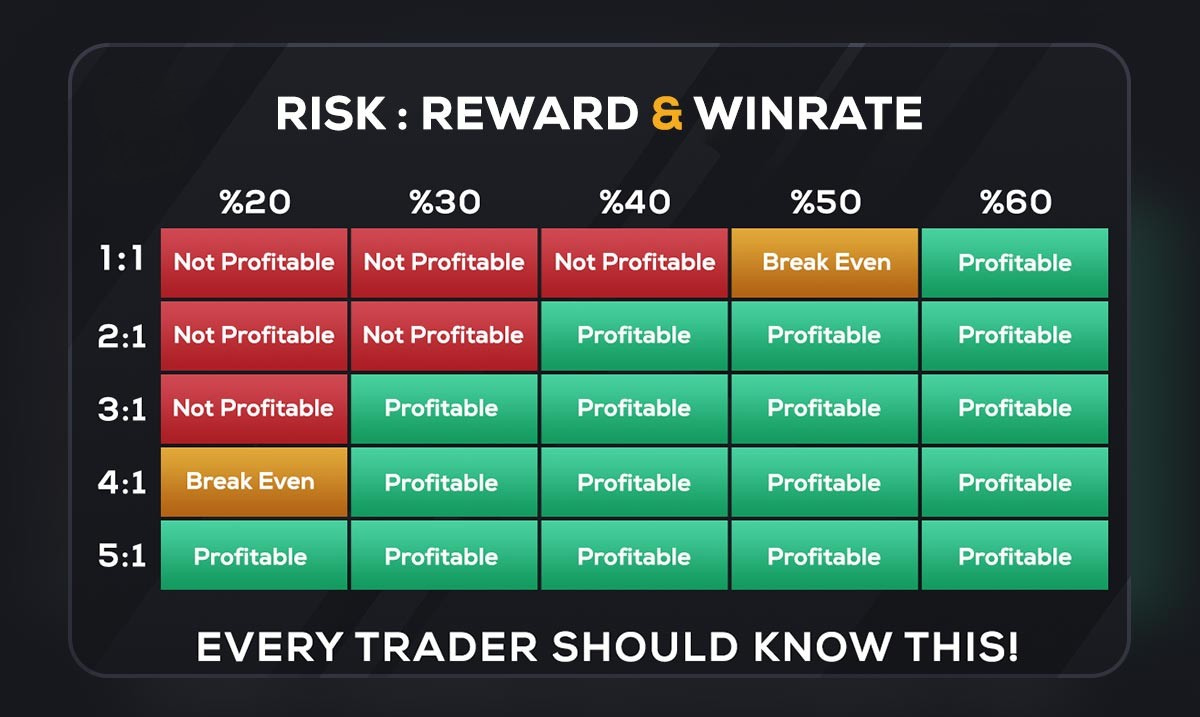 RISK : REWARD & WINRATE

| | %20 | %30 | %40 | %50 | %60 |
|---|---|---|---|---|---|
| 1:1 | Not Profitable | Not Profitable | Not Profitable | Break Even | Profitable |
| 2:1 | Not Profitable | Not Profitable | Profitable | Profitable | Profitable |
| 3:1 | Not Profitable | Profitable | Profitable | Profitable | Profitable |
| 4:1 | Break Even | Profitable | Profitable | Profitable | Profitable |
| 5:1 | Profitable | Profitable | Profitable | Profitable | Profitable |

EVERY TRADER SHOULD KNOW THIS!